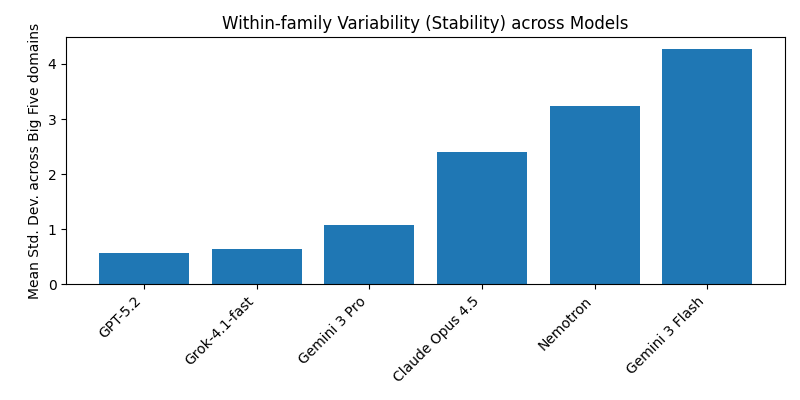 Within-family Variability (Stability) across Models

Mean Std. Dev. across Big Five domains

4
3
2
1
0

GPT-5.2
Grok-4.1-fast
Gemini 3 Pro
Claude Opus 4.5
Nemotron
Gemini 3 Flash